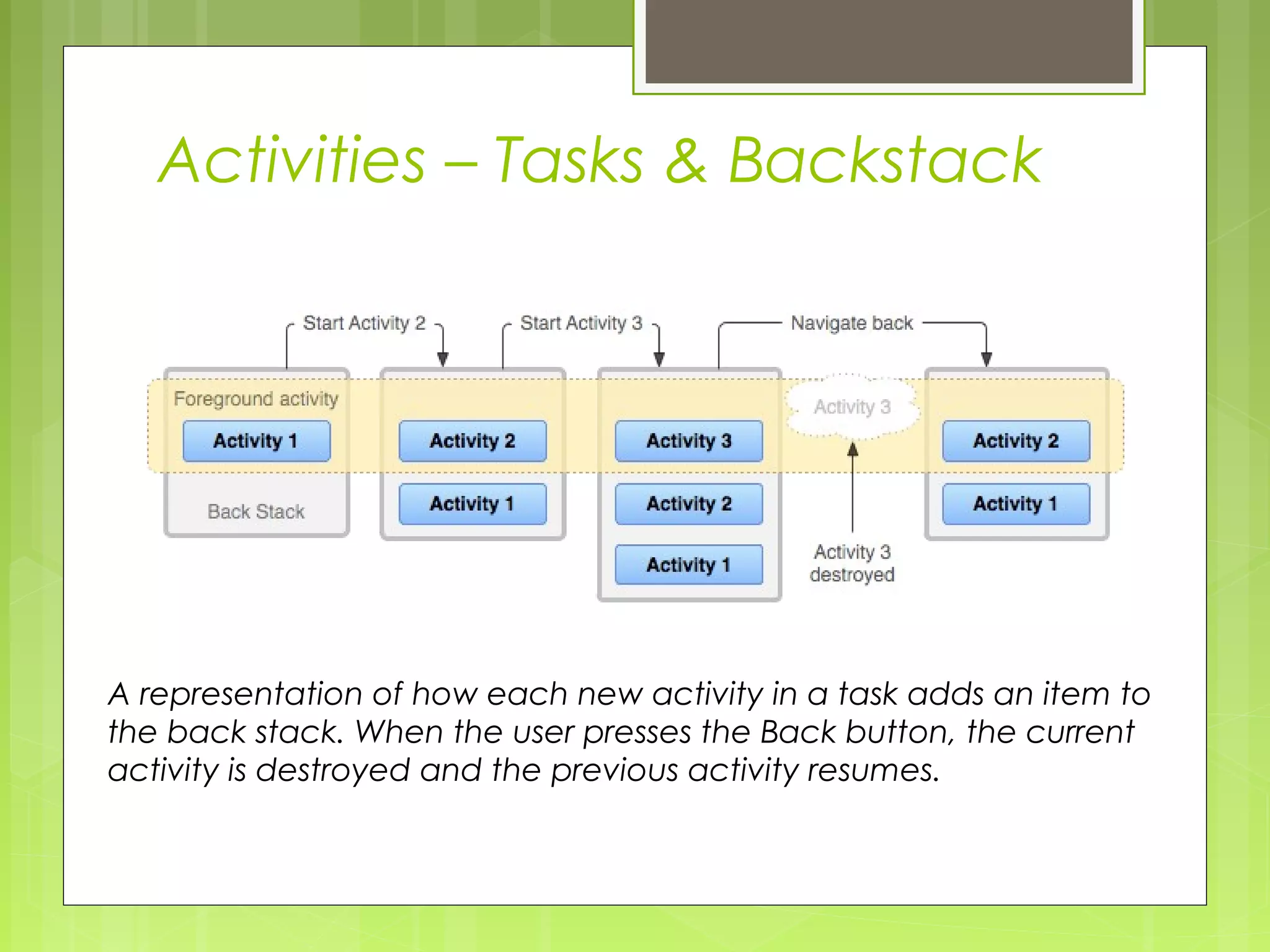 Activities – Tasks & Backstack

Start Activity 2

Start Activity 3

Navigate back

Foreground activity

Activity 1

Back Stack

Activity 2

Activity 1

Activity 3

Activity 2

Activity 1

Activity 3

Activity 3 destroyed

Activity 2

Activity 1

A representation of how each new activity in a task adds an item to the back stack. When the user presses the Back button, the current activity is destroyed and the previous activity resumes.